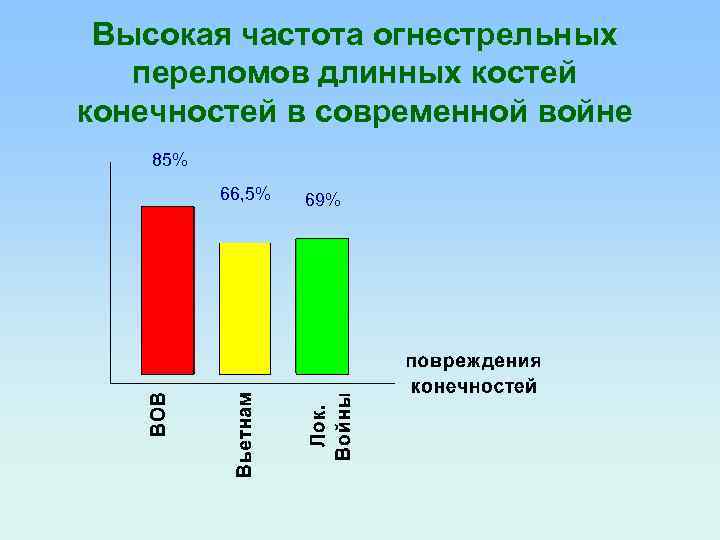 Высокая частота огнестрельных переломов длинных костей конечностей в современной войне

85%

66,5%

69%

повреждения конечностей

ВОВ

Вьетнам

Лок. Войны